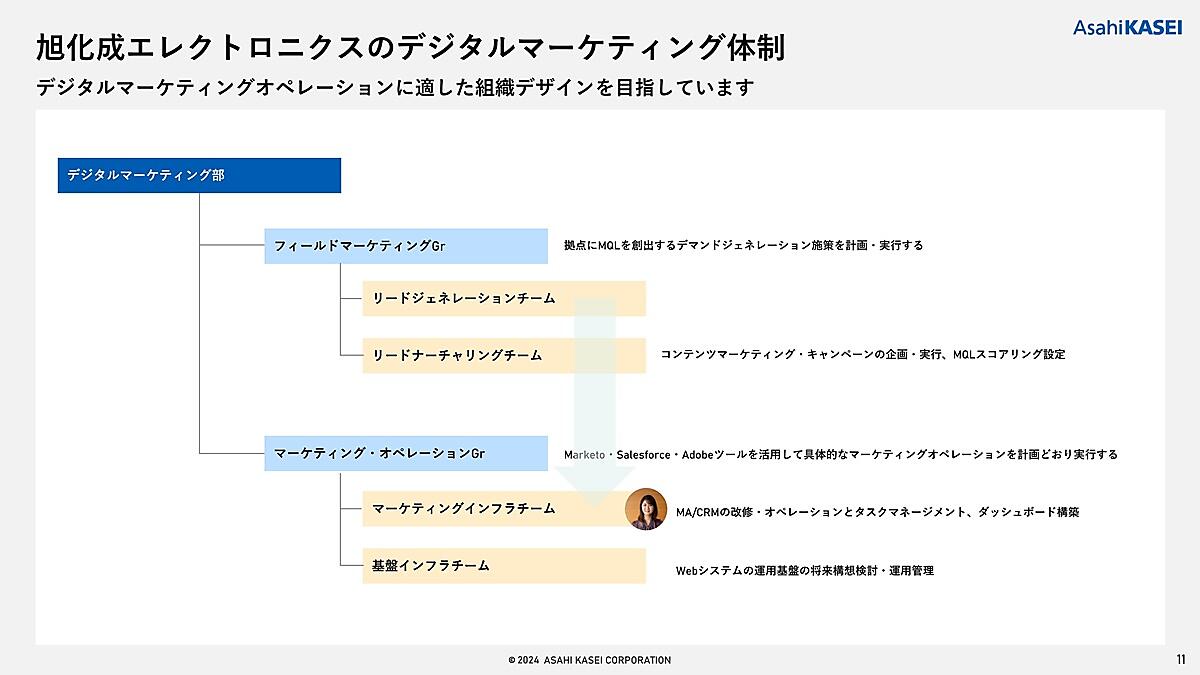 旭化成エレクトロニクスのデジタルマーケティング体制

AsahiKASEI

デジタルマーケティングオペレーションに適した組織デザインを目指しています

デジタルマーケティング部

フィールドマーケティングGr

拠点にMQLを創出するデマンドジェネレーション施策を計画・実行する

リードジェネレーションチーム

リードナーチャリングチーム

コンテンツマーケティング・キャンペーンの企画・実行、MQLスコアリング設定

マーケティング・オペレーションGr

Marketo・Salesforce・Adobeツールを活用して具体的なマーケティングオペレーションを計画どおり実行する

マーケティングインフラチーム

MA/CRMの改修・オペレーションとタスクマネージメント、ダッシュボード構築

基盤インフラチーム

Webシステムの運用基盤の将来構想検討・運用管理

© 2024 ASAHI KASEI CORPORATION

11